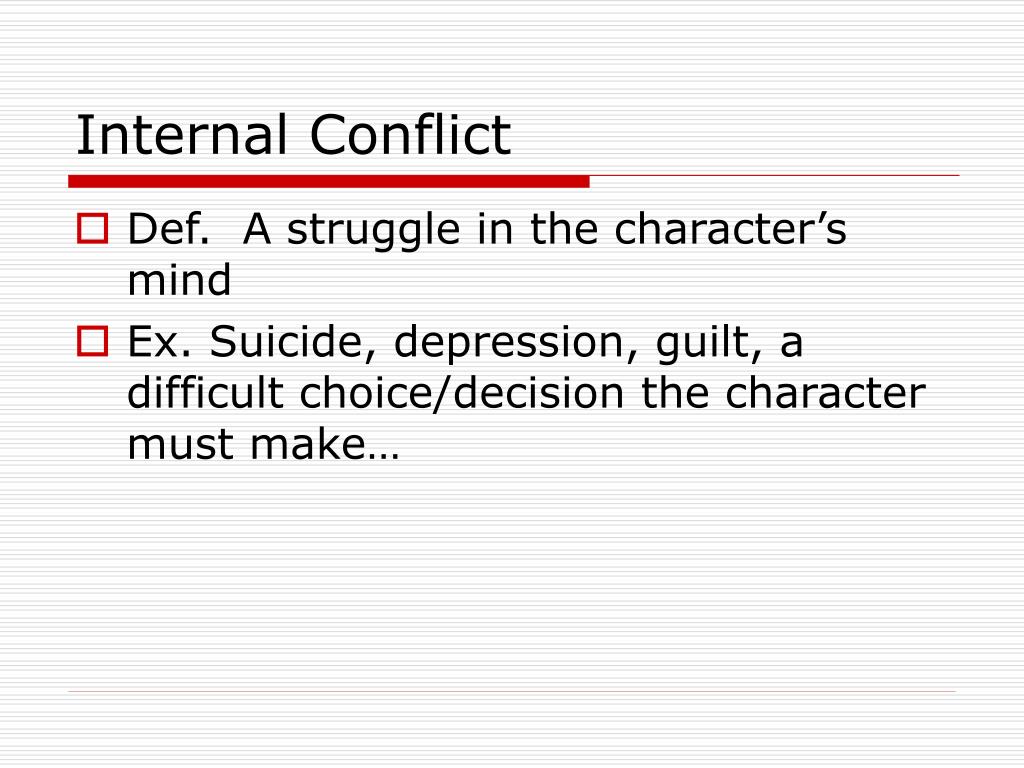 Internal Conflict

Def.  A struggle in the character’s mind

Ex. Suicide, depression, guilt, a difficult choice/decision the character must make…